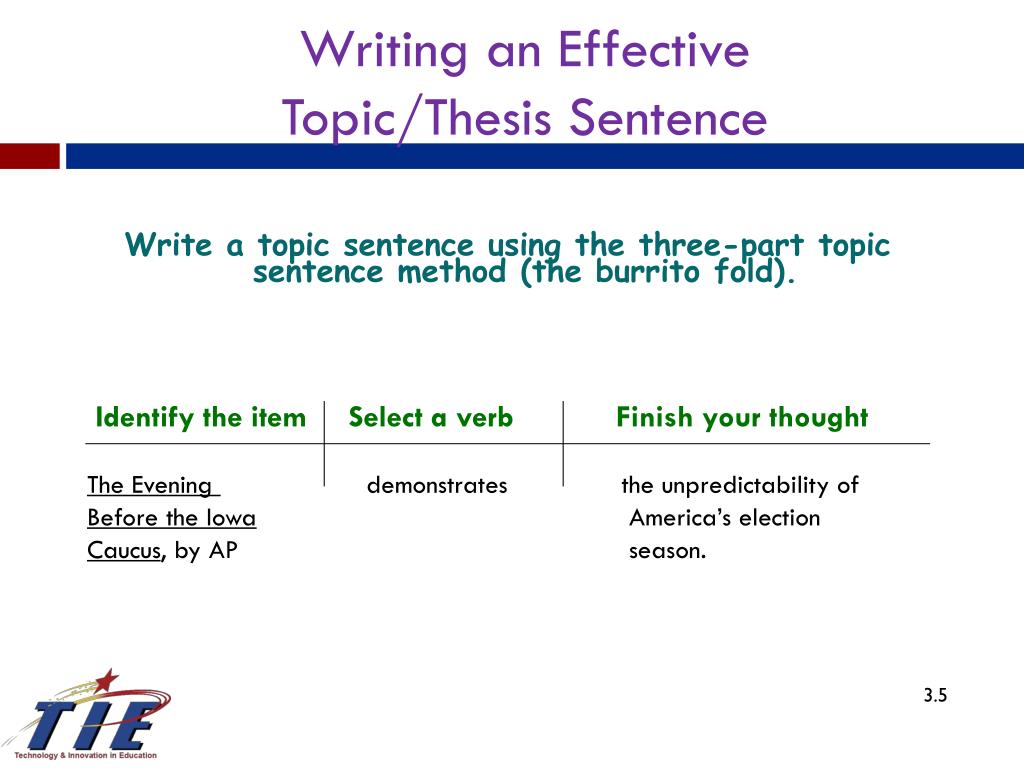 Writing an Effective Topic/Thesis Sentence

Write a topic sentence using the three-part topic sentence method (the burrito fold).

| Identify the item | Select a verb | Finish your thought |
|---|---|---|
| The Evening Before the Iowa Caucus, by AP | demonstrates | the unpredictability of America's election season. |

TIE
Technology & Innovation in Education

3.5